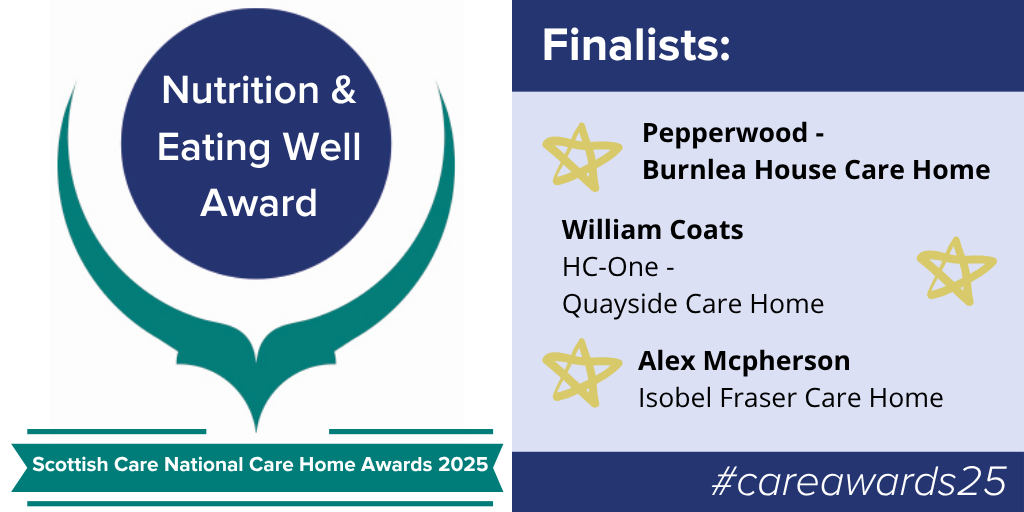 Nutrition & Eating Well Award

Scottish Care National Care Home Awards 2025

Finalists:

Pepperwood - Burnlea House Care Home

William Coats
HC-One -
Quayside Care Home

Alex Mcpherson
Isobel Fraser Care Home

#careawards25